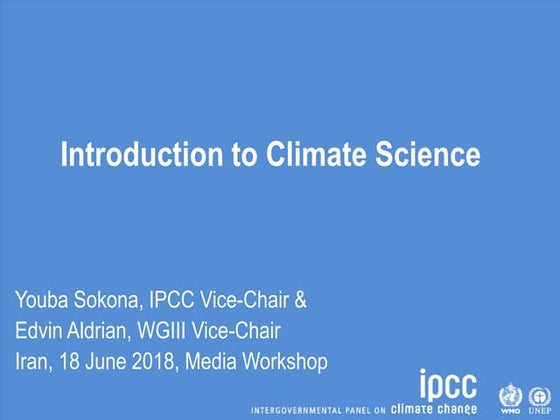 Introduction to Climate Science

Youba Sokona, IPCC Vice-Chair &
Edvin Aldrian, WGIII Vice-Chair
Iran, 18 June 2018, Media Workshop

ipcc
INTERGOVERNMENTAL PANEL ON climate change

WMO UNEP